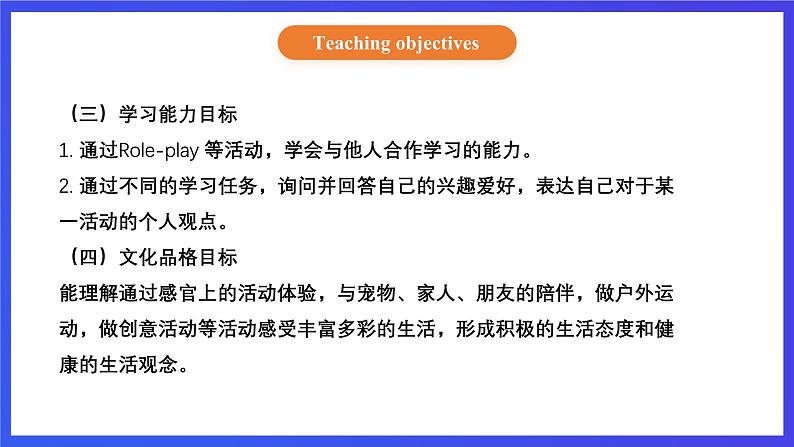 Teaching objectives

（三）学习能力目标

1. 通过Role-play 等活动，学会与他人合作学习的能力。

2. 通过不同的学习任务，询问并回答自己的兴趣爱好，表达自己对于某一活动的个人观点。

（四）文化品格目标

能理解通过感官上的活动体验，与宠物、家人、朋友的陪伴，做户外运动，做创意活动等活动感受丰富多彩的生活，形成积极的生活态度和健康的生活观念。